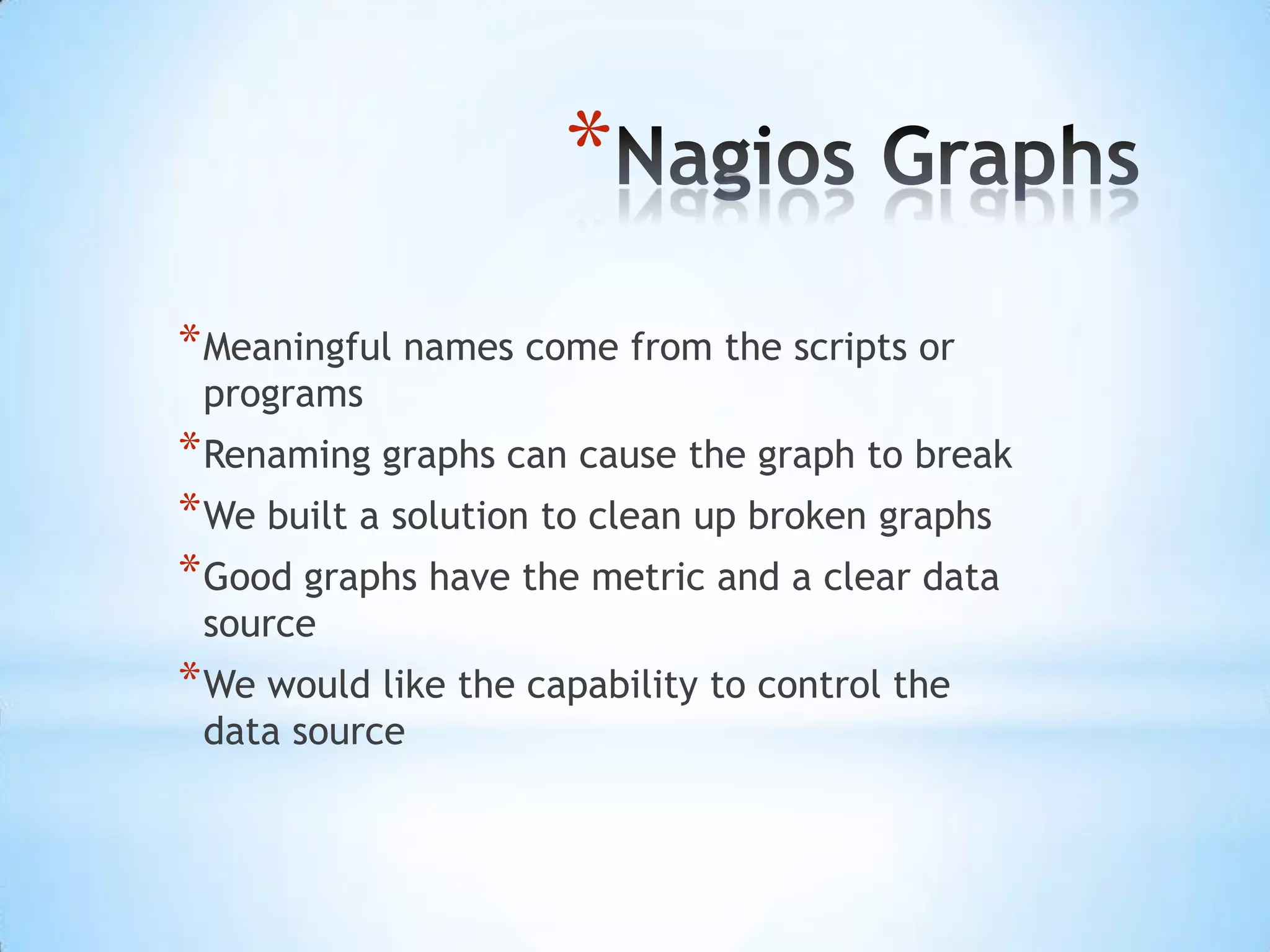 *Nagios Graphs

*Meaningful names come from the scripts or programs

*Renaming graphs can cause the graph to break

*We built a solution to clean up broken graphs

*Good graphs have the metric and a clear data source

*We would like the capability to control the data source